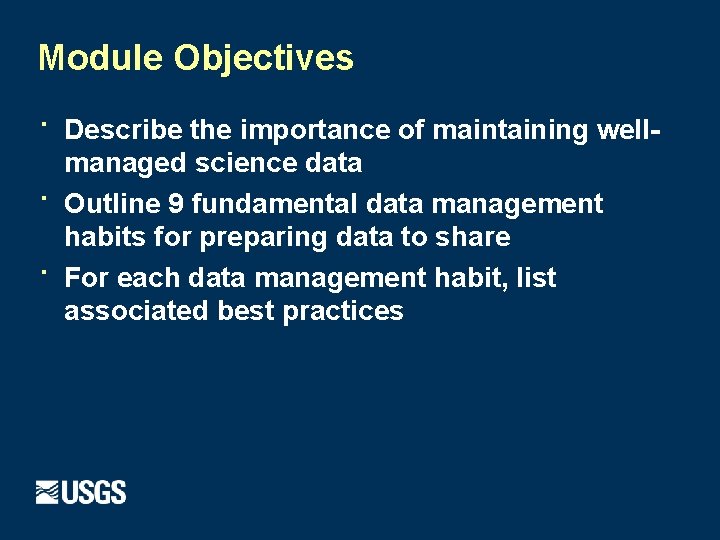 Module Objectives

· Describe the importance of maintaining well-managed science data

· Outline 9 fundamental data management habits for preparing data to share

· For each data management habit, list associated best practices

USGS